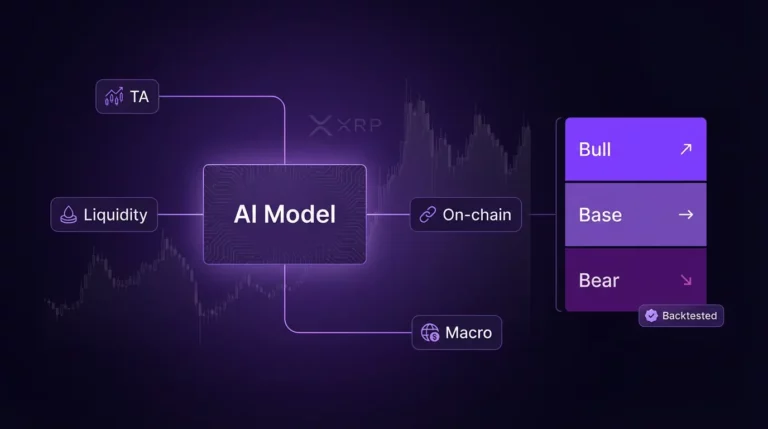 TA

XRP

Liquidity

AI Model

On-chain

Macro

Bull ↗

Base →

Bear ↘

Backtested